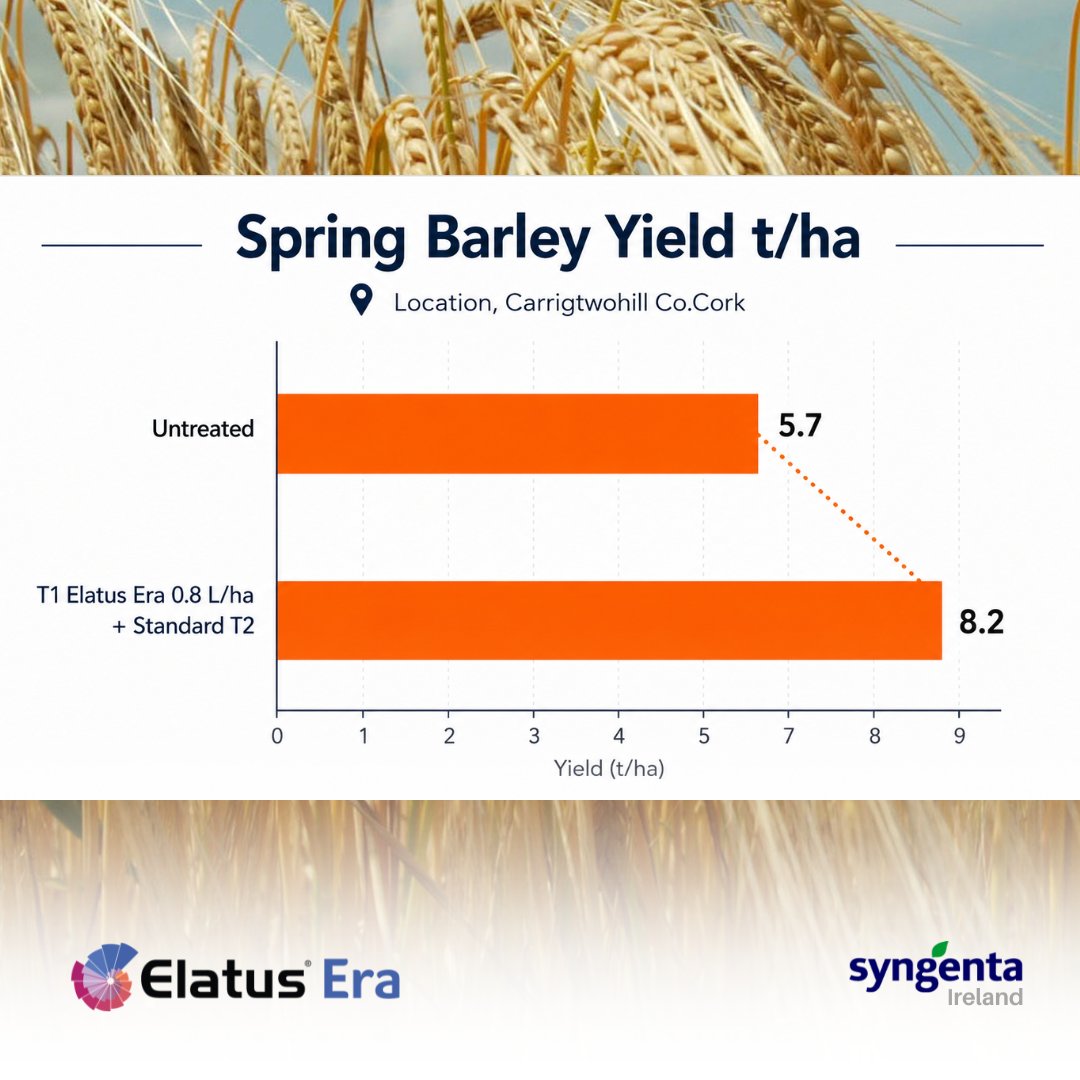 Spring Barley Yield t/ha

Location, Carrigtwohill Co.Cork

Untreated

5.7

T1 Elatus Era 0.8 L/ha + Standard T2

8.2

0 1 2 3 4 5 7 8 9

Yield (t/ha)

Elatus® Era

syngenta Ireland